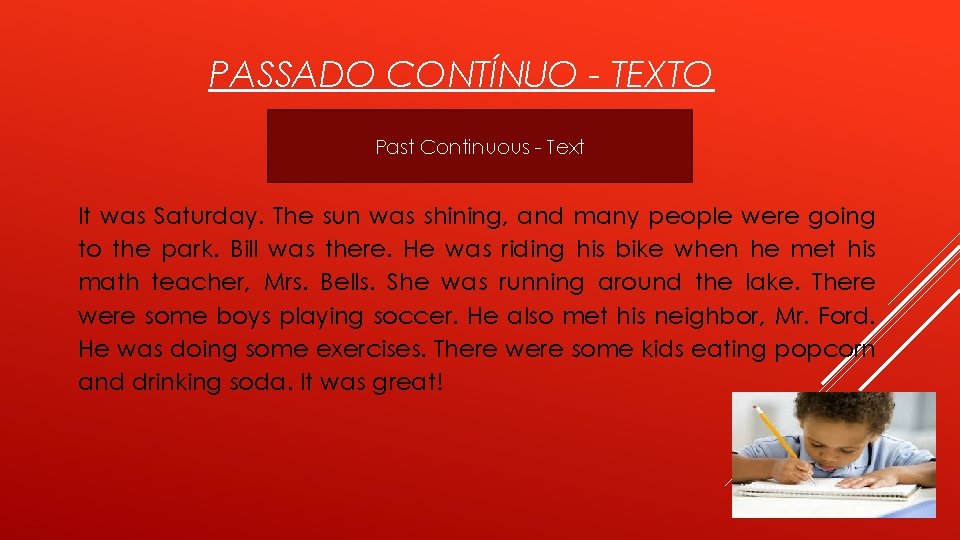 PASSADO CONTÍNUO - TEXTO

Past Continuous - Text

It was Saturday. The sun was shining, and many people were going to the park. Bill was there. He was riding his bike when he met his math teacher, Mrs. Bells. She was running around the lake. There were some boys playing soccer. He also met his neighbor, Mr. Ford. He was doing some exercises. There were some kids eating popcorn and drinking soda. It was great!